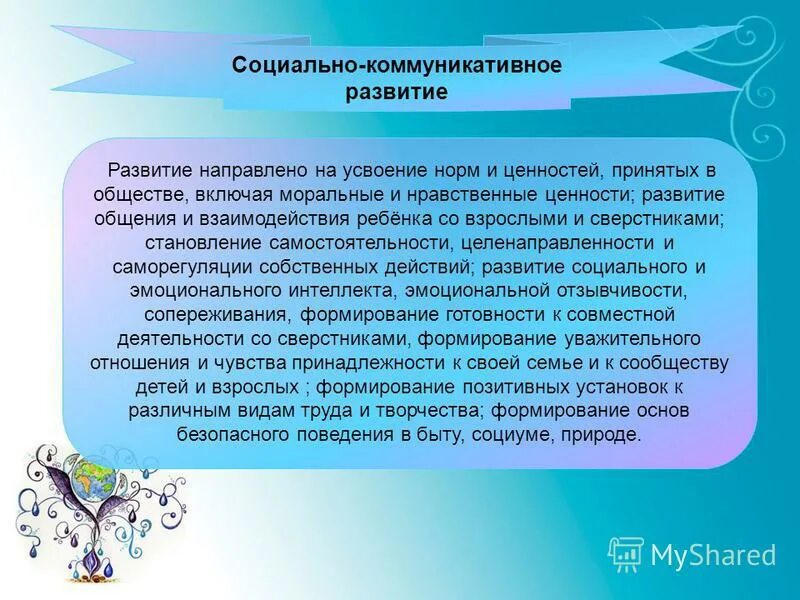 Социально-коммуникативное развитие

Развитие направлено на усвоение норм и ценностей, принятых в обществе, включая моральные и нравственные ценности; развитие общения и взаимодействия ребёнка со взрослыми и сверстниками; становление самостоятельности, целенаправленности и саморегуляции собственных действий; развитие социального и эмоционального интеллекта, эмоциональной отзывчивости, сопереживания, формирование готовности к совместной деятельности со сверстниками, формирование уважительного отношения и чувства принадлежности к своей семье и к сообществу детей и взрослых ; формирование позитивных установок к различным видам труда и творчества; формирование основ безопасного поведения в быту, социуме, природе.

MyShared